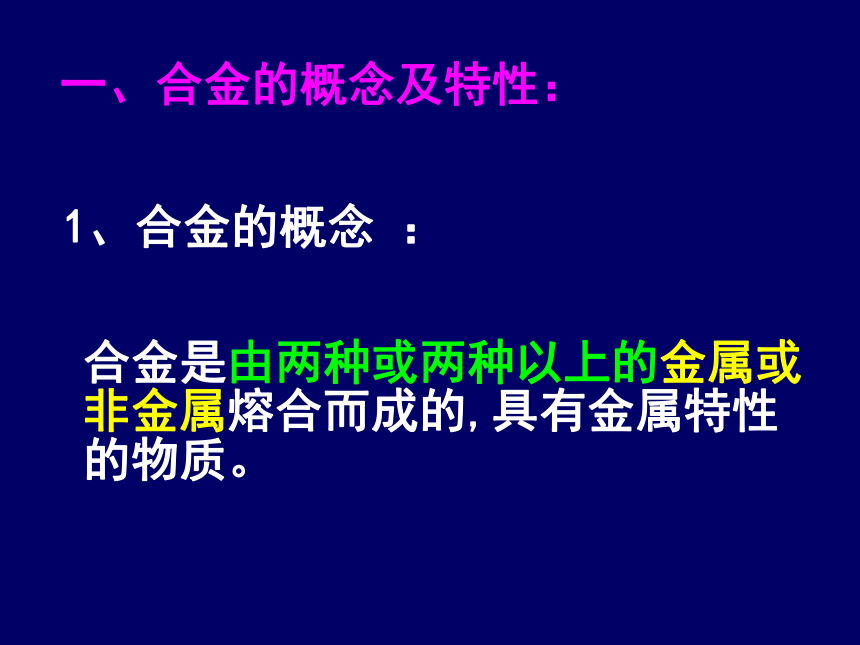 一、合金的概念及特性：

1、合金的概念 ：

合金是由两种或两种以上的金属或非金属熔合而成的，具有金属特性的物质。